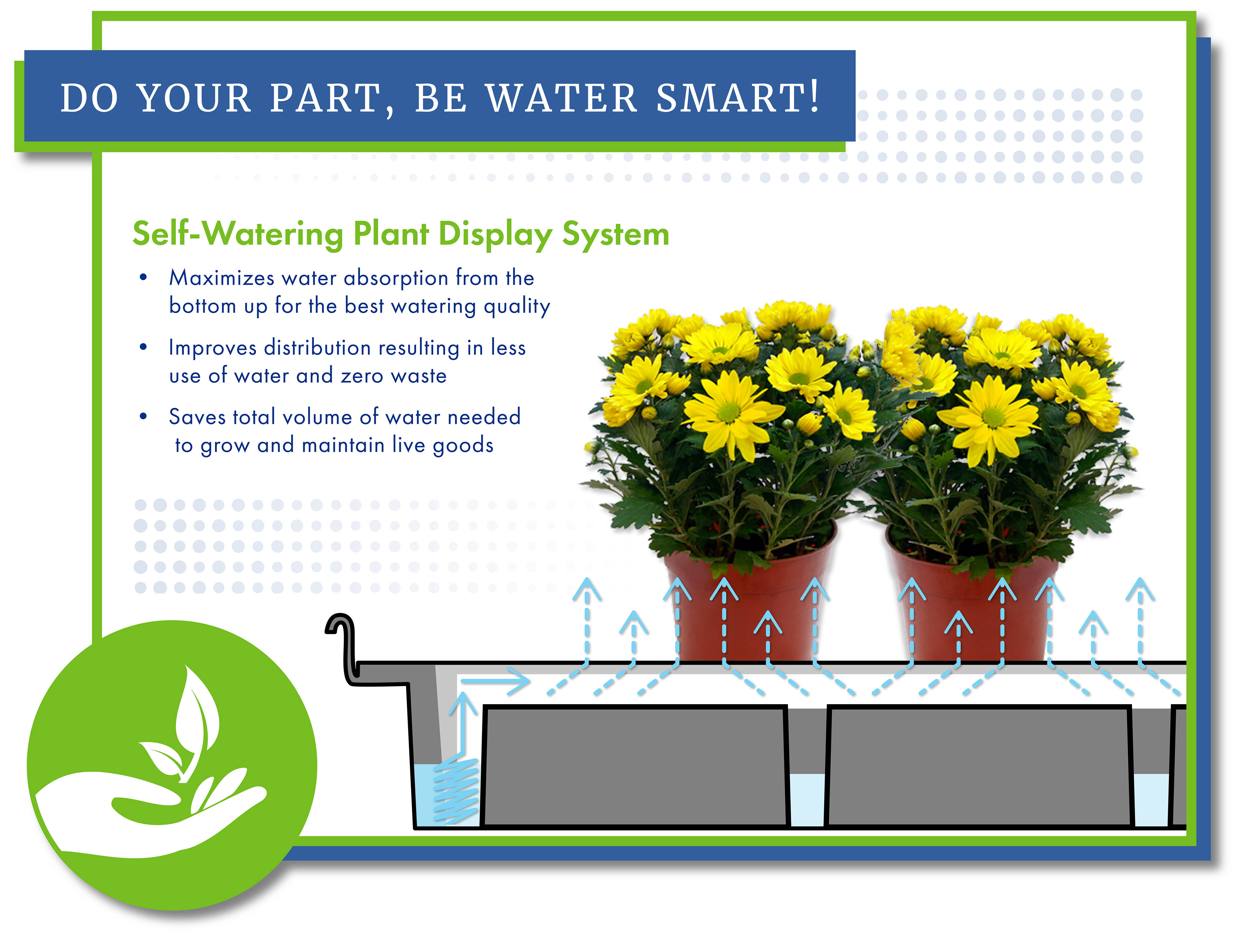 DO YOUR PART, BE WATER SMART!

Self-Watering Plant Display System

• Maximizes water absorption from the bottom up for the best watering quality

• Improves distribution resulting in less use of water and zero waste

• Saves total volume of water needed to grow and maintain live goods